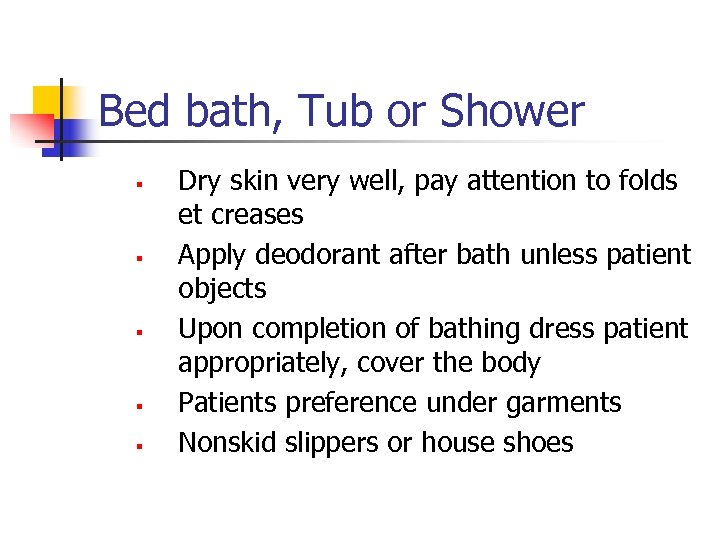 Bed bath, Tub or Shower

- Dry skin very well, pay attention to folds et creases
- Apply deodorant after bath unless patient objects
- Upon completion of bathing dress patient appropriately, cover the body
- Patients preference under garments
- Nonskid slippers or house shoes